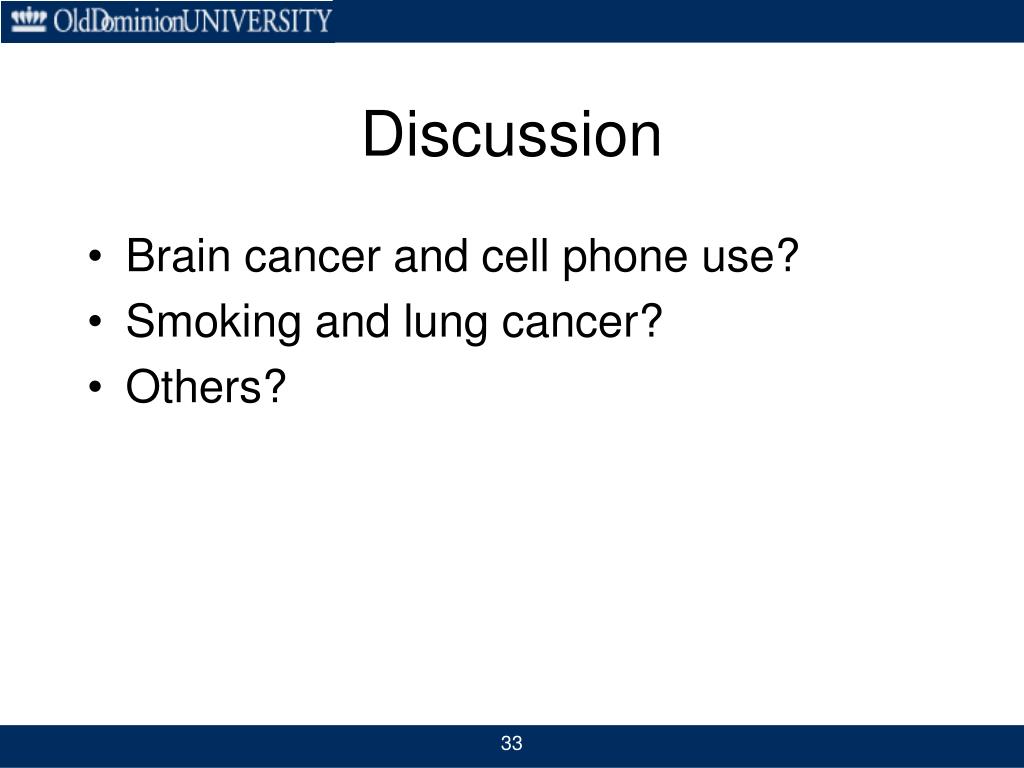 OldDominionUNIVERSITY

Discussion

• Brain cancer and cell phone use?
• Smoking and lung cancer?
• Others?

33